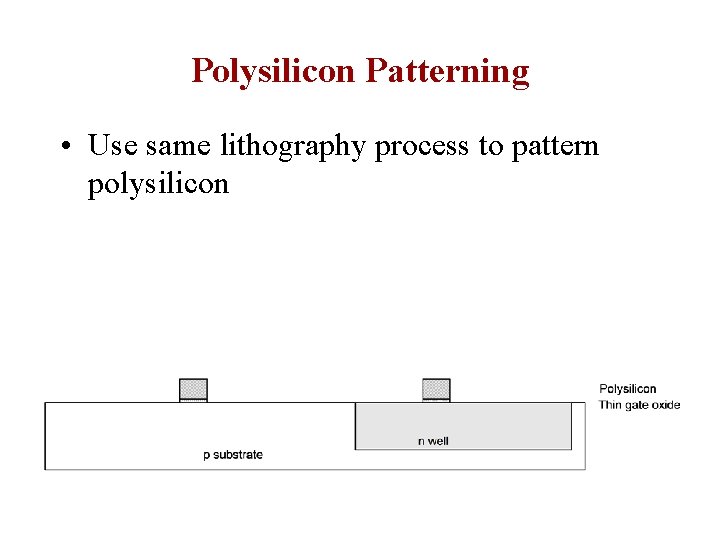 Polysilicon Patterning

• Use same lithography process to pattern polysilicon

Polysilicon
Thin gate oxide

n well

p substrate